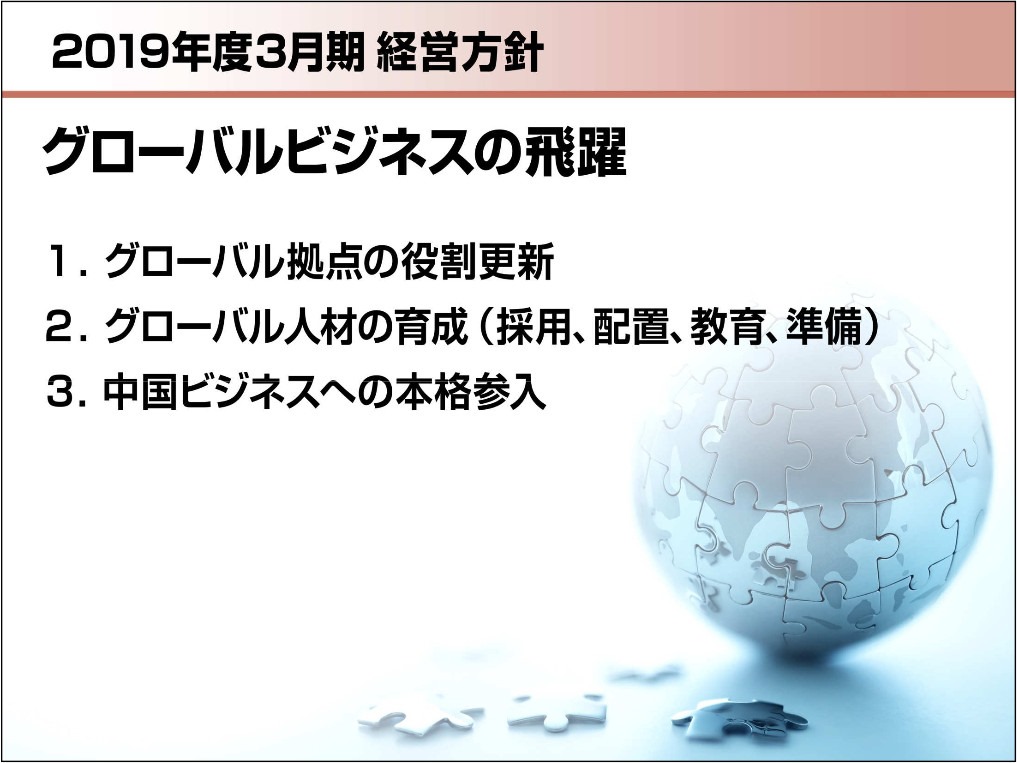 2019年度3月期 経営方針

グローバルビジネスの飛躍

1. グローバル拠点の役割更新

2. グローバル人材の育成（採用、配置、教育、準備）

3. 中国ビジネスへの本格参入